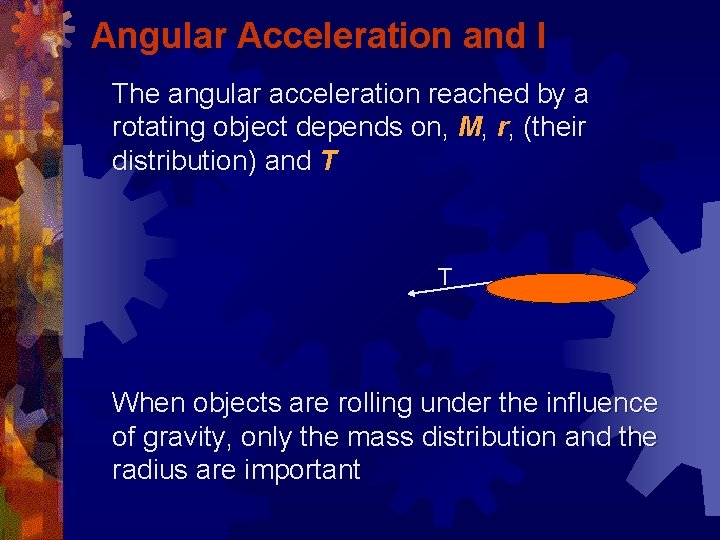 Angular Acceleration and I

The angular acceleration reached by a rotating object depends on, M, r, (their distribution) and T

T

When objects are rolling under the influence of gravity, only the mass distribution and the radius are important